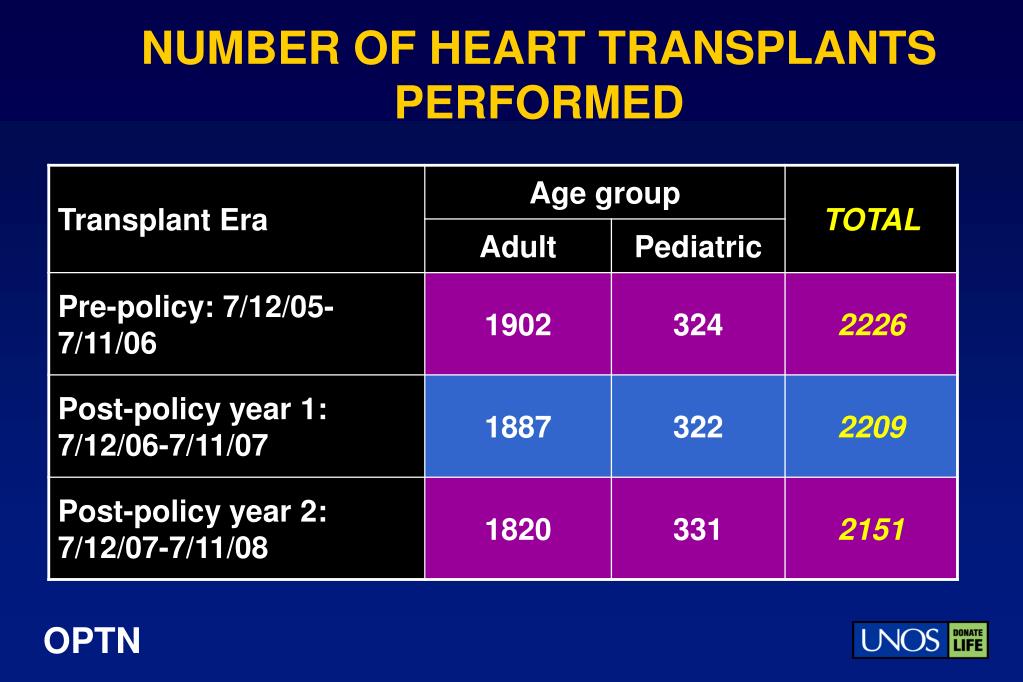 NUMBER OF HEART TRANSPLANTS PERFORMED

| Transplant Era | Age group: Adult | Age group: Pediatric | TOTAL |
|---|---|---|---|
| Pre-policy: 7/12/05-7/11/06 | 1902 | 324 | 2226 |
| Post-policy year 1: 7/12/06-7/11/07 | 1887 | 322 | 2209 |
| Post-policy year 2: 7/12/07-7/11/08 | 1820 | 331 | 2151 |

OPTN

UNOS DONATE LIFE